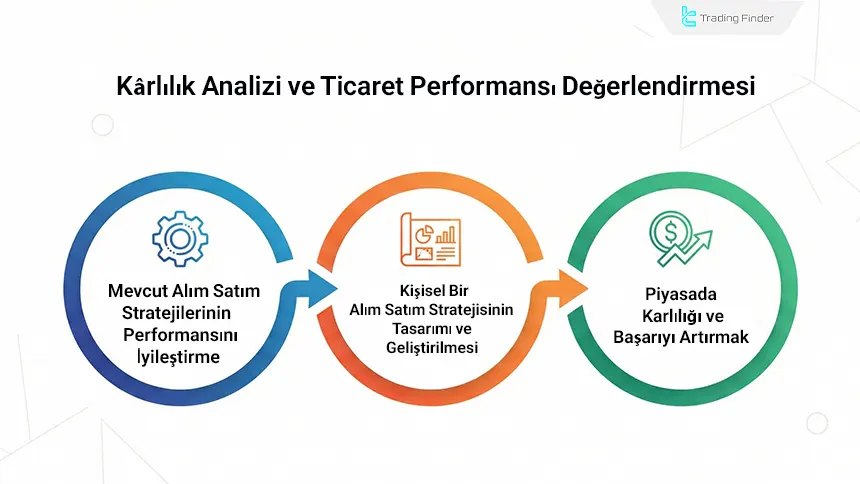 Trading Finder

Kârlılık Analizi ve Ticaret Performansı Değerlendirmesi

Mevcut Alım Satım Stratejilerinin Performansını İyileştirme

Kişisel Bir Alım Satım Stratejisinin Tasarımı ve Geliştirilmesi

Piyasada Karlılığı ve Başarıyı Artırmak